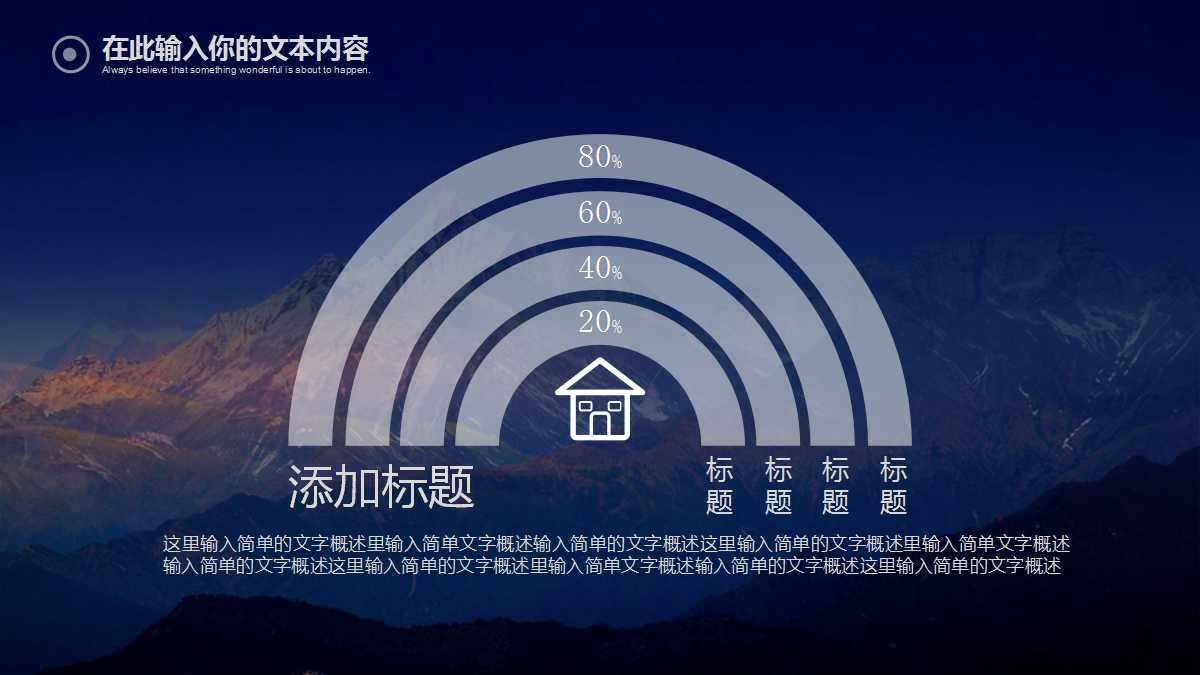 在此输入你的文本内容
Always believe that something wonderful is about to happen.

80%
60%
40%
20%

添加标题

标题 标题 标题 标题

这里输入简单的文字概述里输入简单文字概述输入简单的文字概述这里输入简单的文字概述里输入简单文字概述输入简单的文字概述这里输入简单的文字概述里输入简单文字概述输入简单的文字概述这里输入简单的文字概述